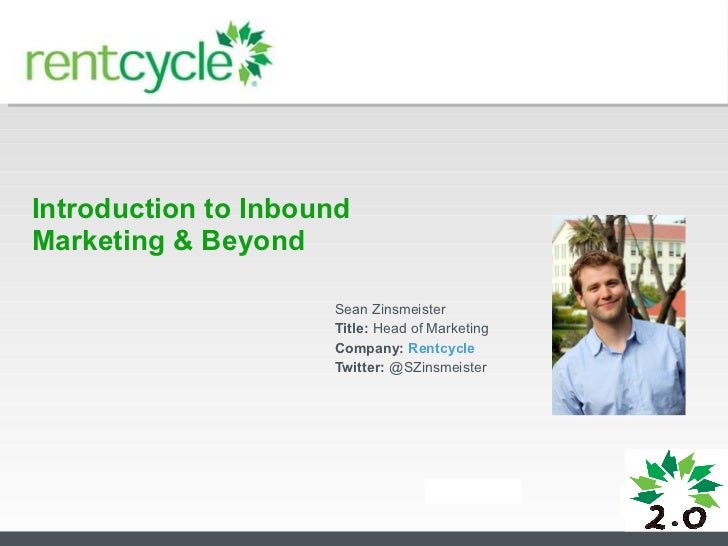 rentcycle

Introduction to Inbound Marketing & Beyond

Sean Zinsmeister
Title: Head of Marketing
Company: Rentcycle
Twitter: @SZinsmeister

2.0